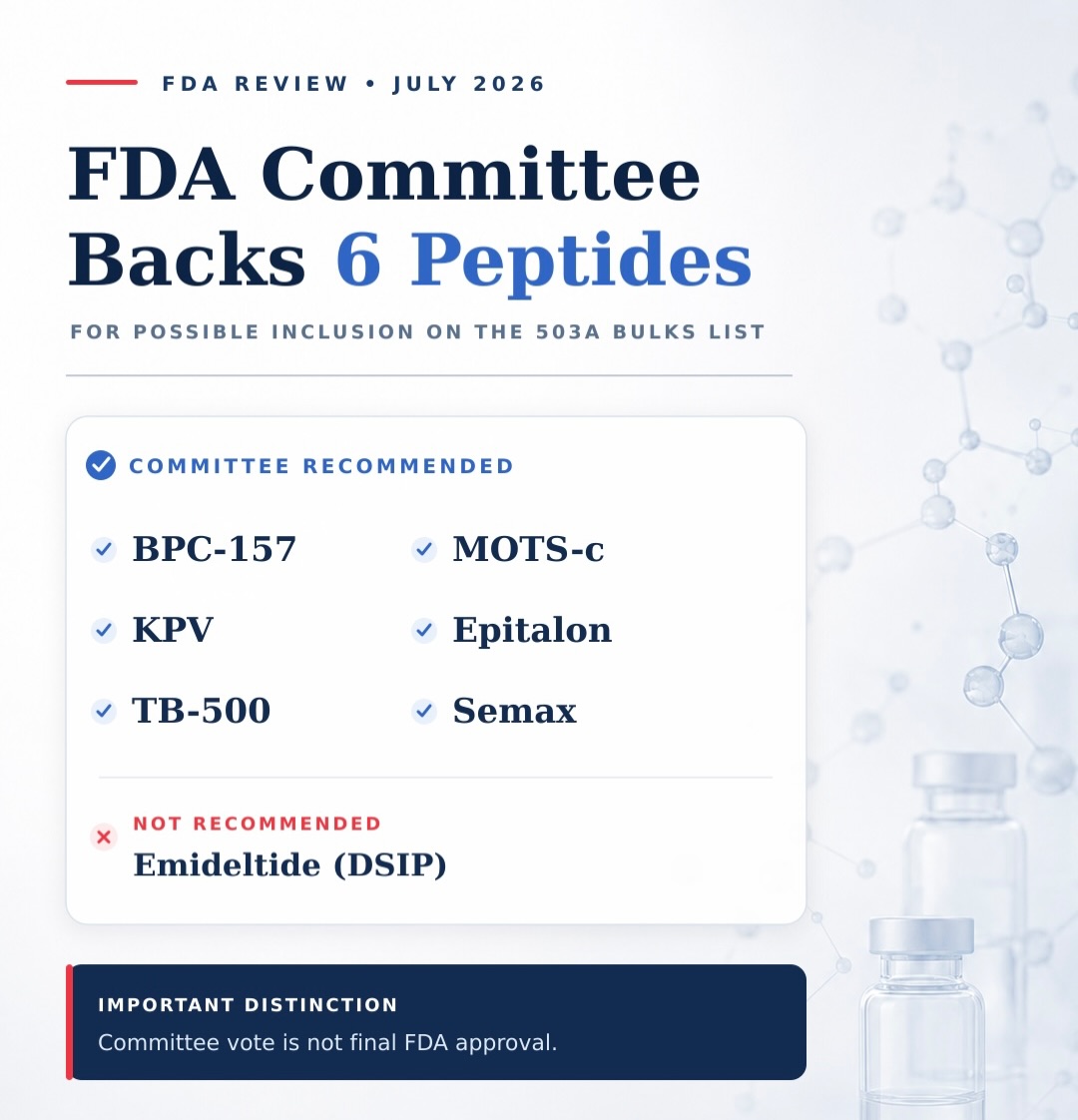 FDA REVIEW • JULY 2026

FDA Committee Backs 6 Peptides

FOR POSSIBLE INCLUSION ON THE 503A BULKS LIST

COMMITTEE RECOMMENDED

BPC-157
KPV
TB-500

MOTS-c
Epitalon
Semax

NOT RECOMMENDED
Emideltide (DSIP)

IMPORTANT DISTINCTION
Committee vote is not final FDA approval.